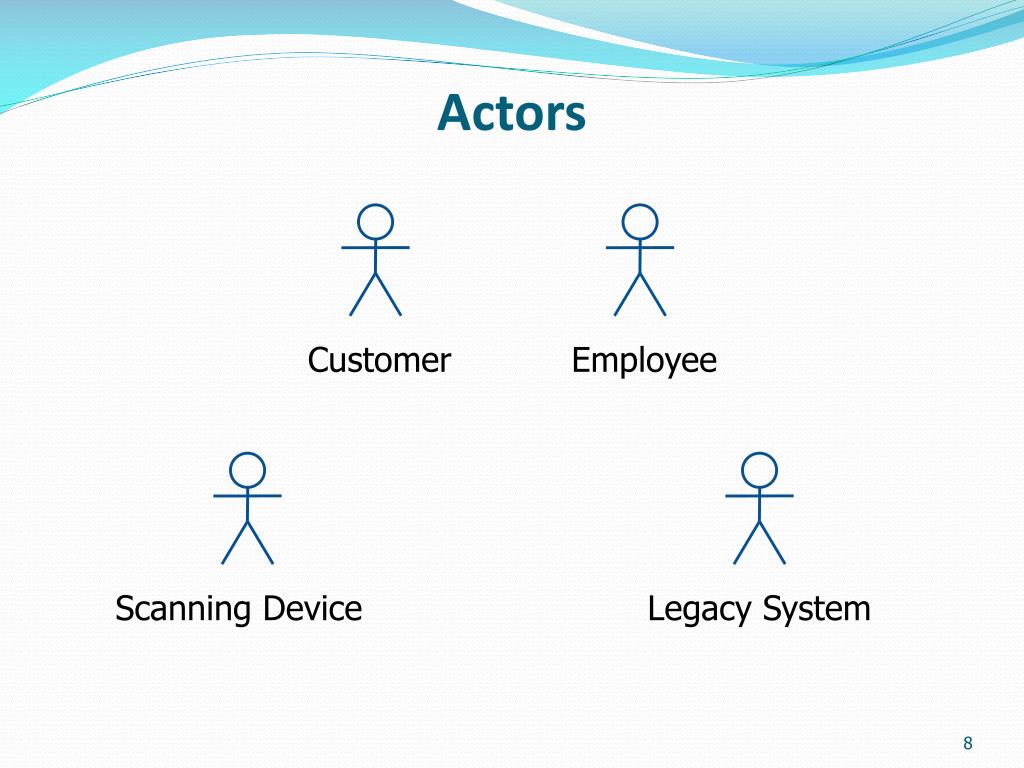 Actors

Customer

Employee

Scanning Device

Legacy System

8